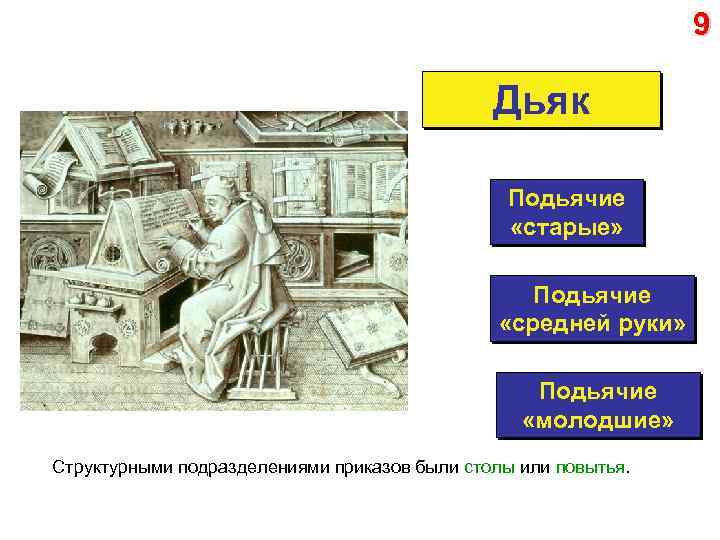 9

Дьяк

Подьячие «старые»

Подьячие «средней руки»

Подьячие «молодшие»

Структурными подразделениями приказов были столы или повытья.